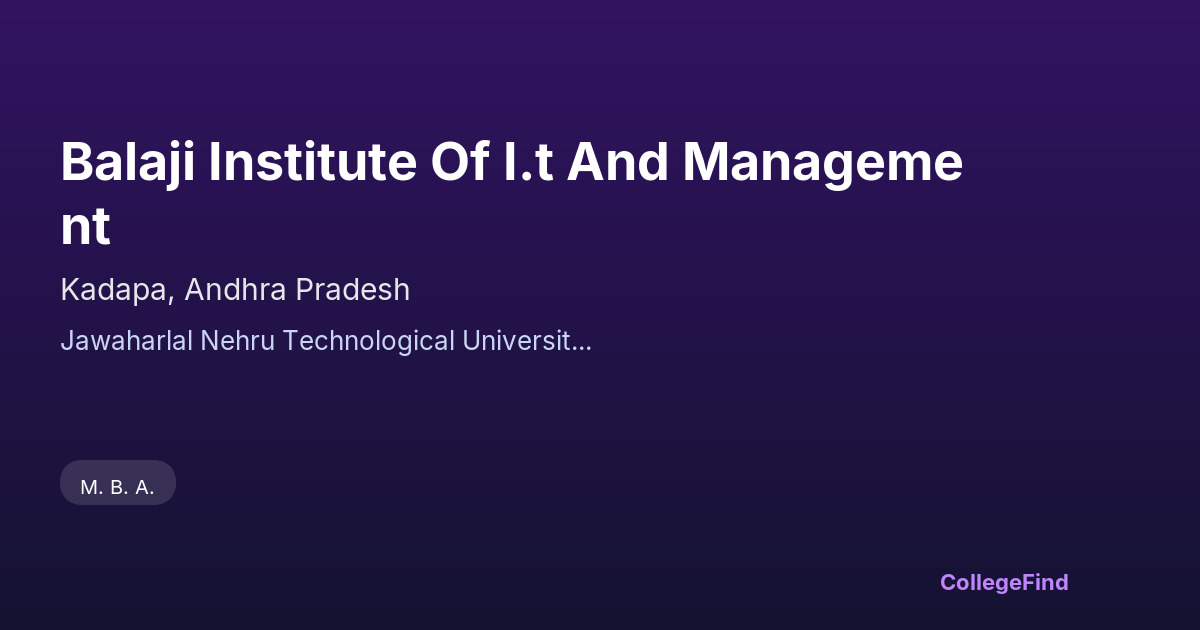 Balaji Institute Of I.t And Management

Kadapa, Andhra Pradesh

Jawaharlal Nehru Technological Universit...

M. B. A.

CollegeFind